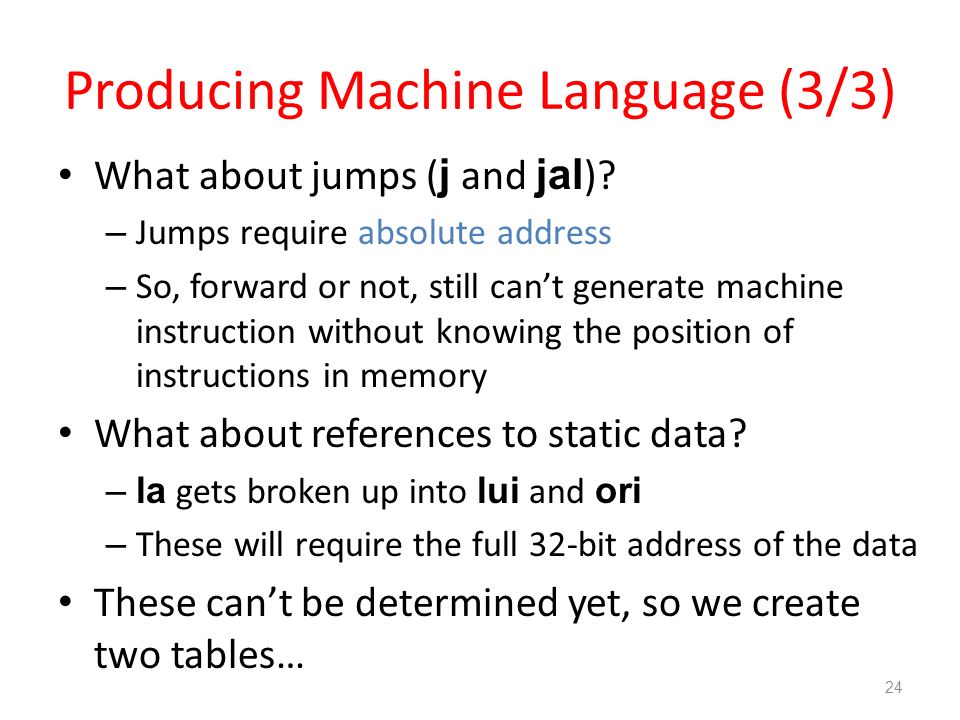 Producing Machine Language (3/3)

• What about jumps (j and jal)?
  – Jumps require absolute address
  – So, forward or not, still can't generate machine instruction without knowing the position of instructions in memory

• What about references to static data?
  – la gets broken up into lui and ori
  – These will require the full 32-bit address of the data

• These can't be determined yet, so we create two tables…

24